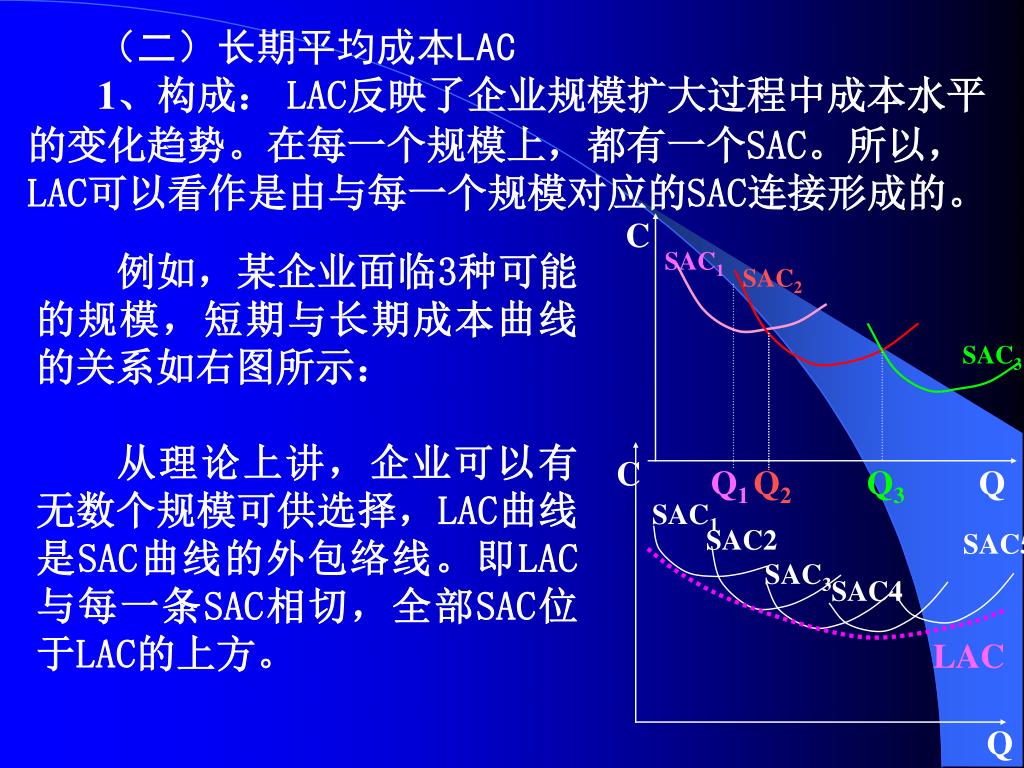 （二）长期平均成本LAC

1、构成： LAC反映了企业规模扩大过程中成本水平的变化趋势。在每一个规模上，都有一个SAC。所以，LAC可以看作是由与每一个规模对应的SAC连接形成的。

例如，某企业面临3种可能的规模，短期与长期成本曲线的关系如右图所示：

从理论上讲，企业可以有无数个规模可供选择，LAC曲线是SAC曲线的外包络线。即LAC与每一条SAC相切，全部SAC位于LAC的上方。

C
$SAC_1$
$SAC_2$
$SAC_3$
$Q_1$ $Q_2$ $Q_3$ Q

C
$SAC_1$
SAC2
$SAC_3$
SAC4
SAC5
LAC
Q